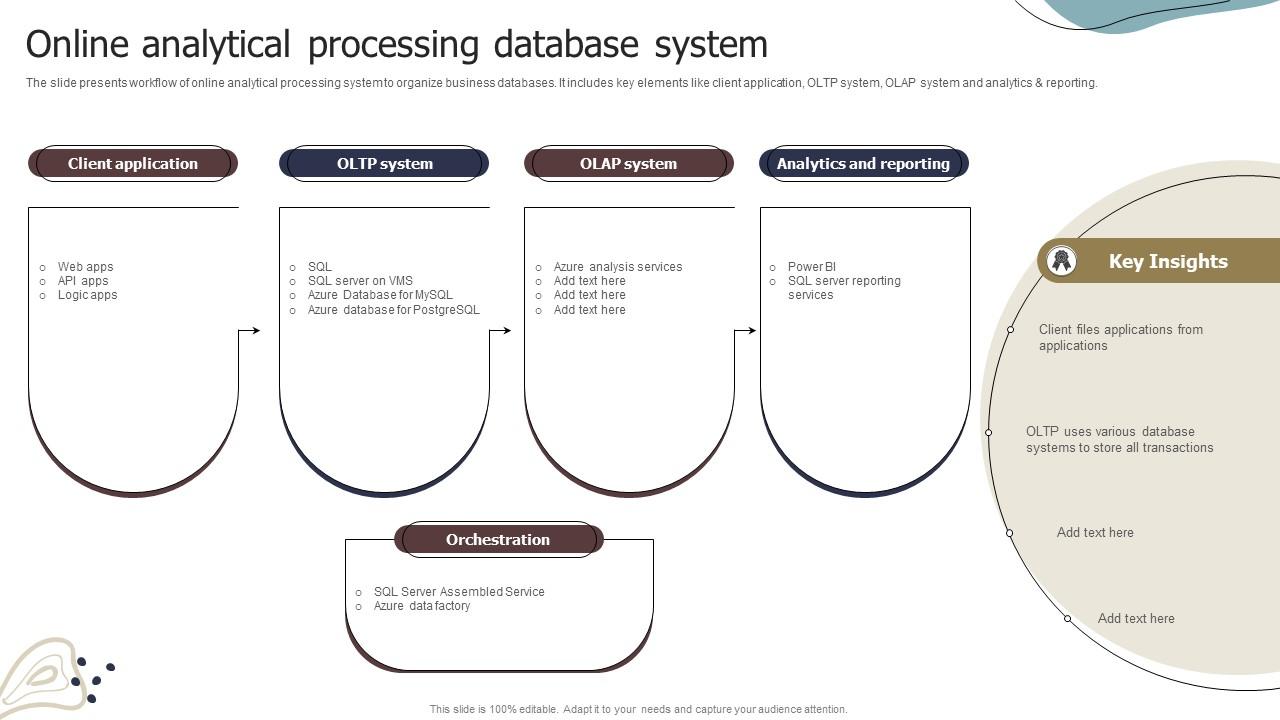 Online analytical processing database system

The slide presents workflow of online analytical processing system to organize business databases. It includes key elements like client application, OLTP system, OLAP system and analytics & reporting.

Client application

- Web apps
- API apps
- Logic apps

OLTP system

- SQL
- SQL server on VMS
- Azure Database for MySQL
- Azure database for PostgreSQL

OLAP system

- Azure analysis services
- Add text here
- Add text here
- Add text here

Analytics and reporting

- Power BI
- SQL server reporting services

Orchestration

- SQL Server Assembled Service
- Azure data factory

Key Insights

Client files applications from applications

OLTP uses various database systems to store all transactions

Add text here

Add text here

This slide is 100% editable. Adapt it to your needs and capture your audience attention.